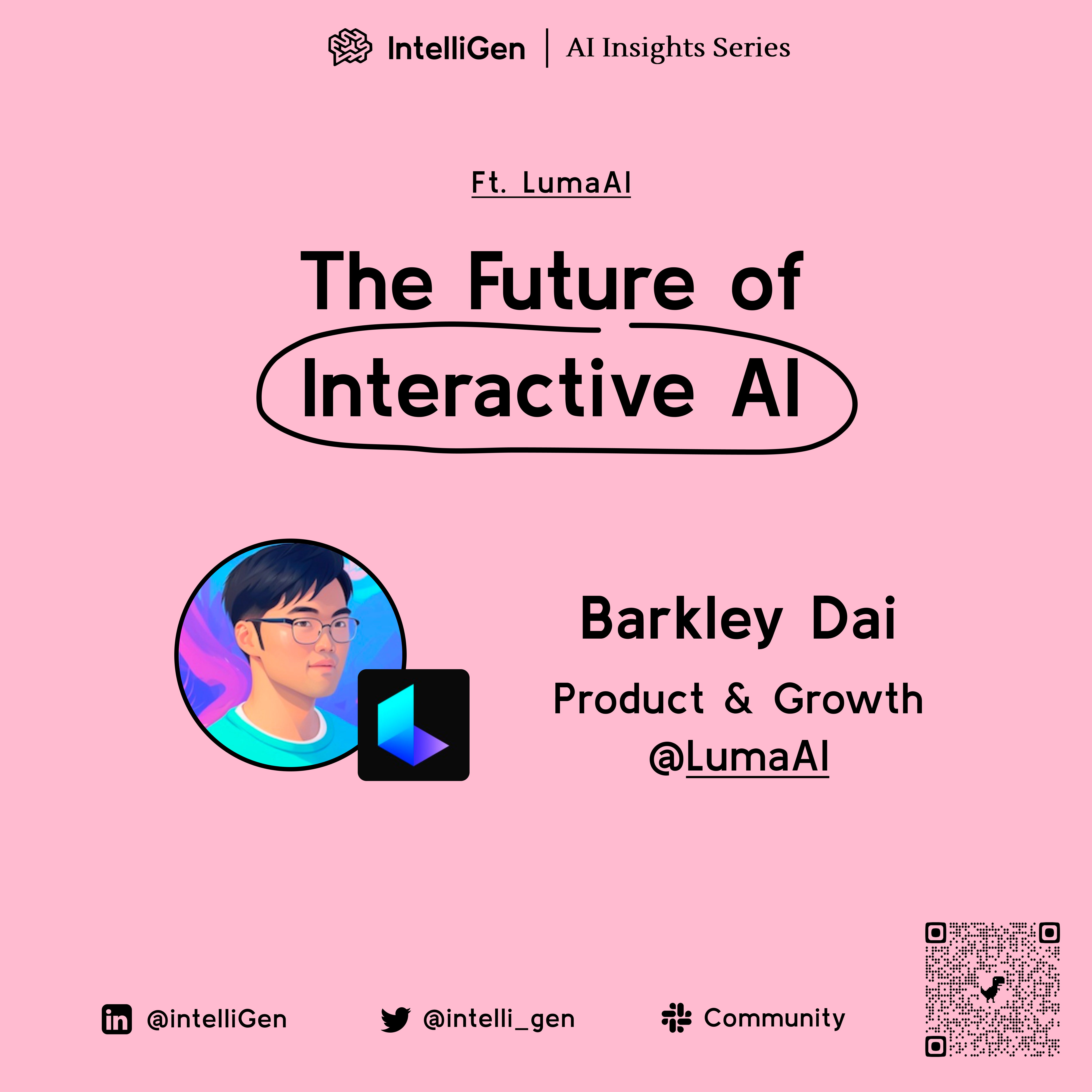 IntelliGen | AI Insights Series

Ft. LumaAI

The Future of Interactive AI

Barkley Dai
Product & Growth
@LumaAI

@intelliGen @intelli_gen Community